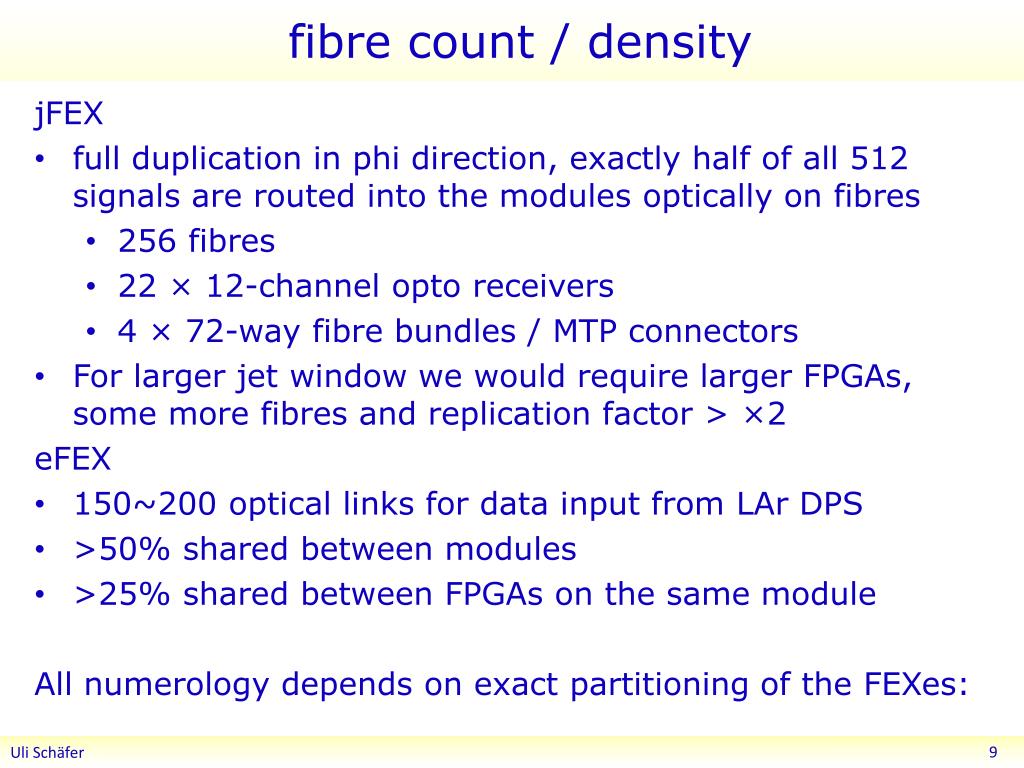 fibre count / density

jFEX

• full duplication in phi direction, exactly half of all 512 signals are routed into the modules optically on fibres
  • 256 fibres
  • 22 × 12-channel opto receivers
  • 4 × 72-way fibre bundles / MTP connectors
• For larger jet window we would require larger FPGAs, some more fibres and replication factor > ×2

eFEX

• 150~200 optical links for data input from LAr DPS
• >50% shared between modules
• >25% shared between FPGAs on the same module

All numerology depends on exact partitioning of the FEXes:

Uli Schäfer

9